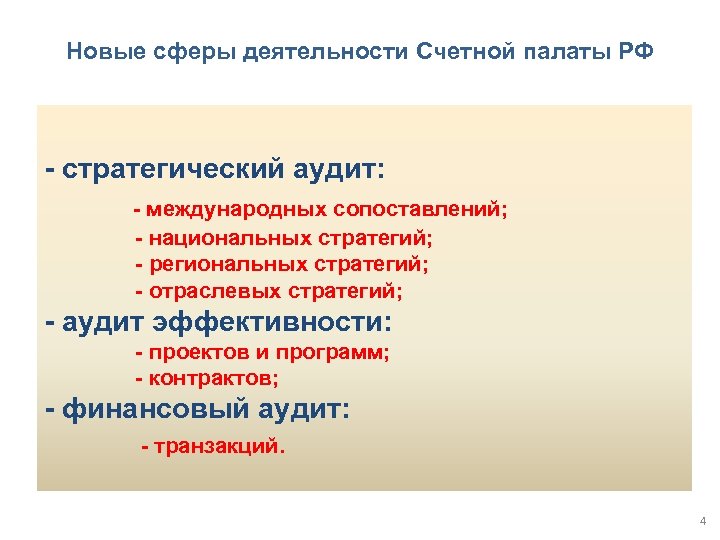 Новые сферы деятельности Счетной палаты РФ

- стратегический аудит:
- международных сопоставлений;
- национальных стратегий;
- региональных стратегий;
- отраслевых стратегий;
- аудит эффективности:
- проектов и программ;
- контрактов;
- финансовый аудит:
- транзакций.

4